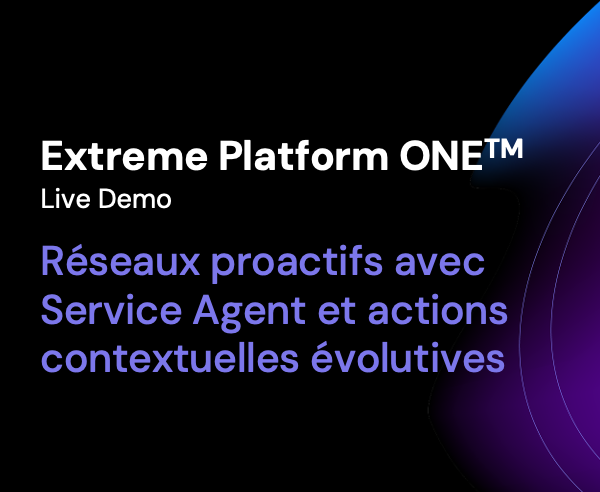 Extreme Platform ONE™
Live Demo

Réseaux proactifs avec Service Agent et actions contextuelles évolutives